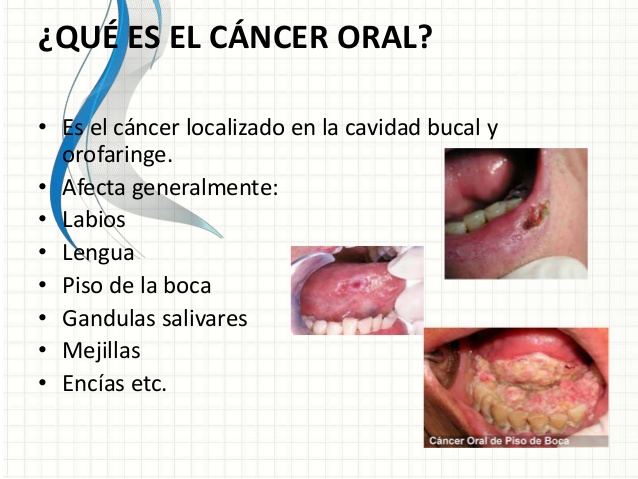 ¿QUÉ ES EL CÁNCER ORAL?

• Es el cáncer localizado en la cavidad bucal y orofaringe.
• Afecta generalmente:
• Labios
• Lengua
• Piso de la boca
• Gandulas salivares
• Mejillas
• Encías etc.

Cáncer Oral de Piso de Boca